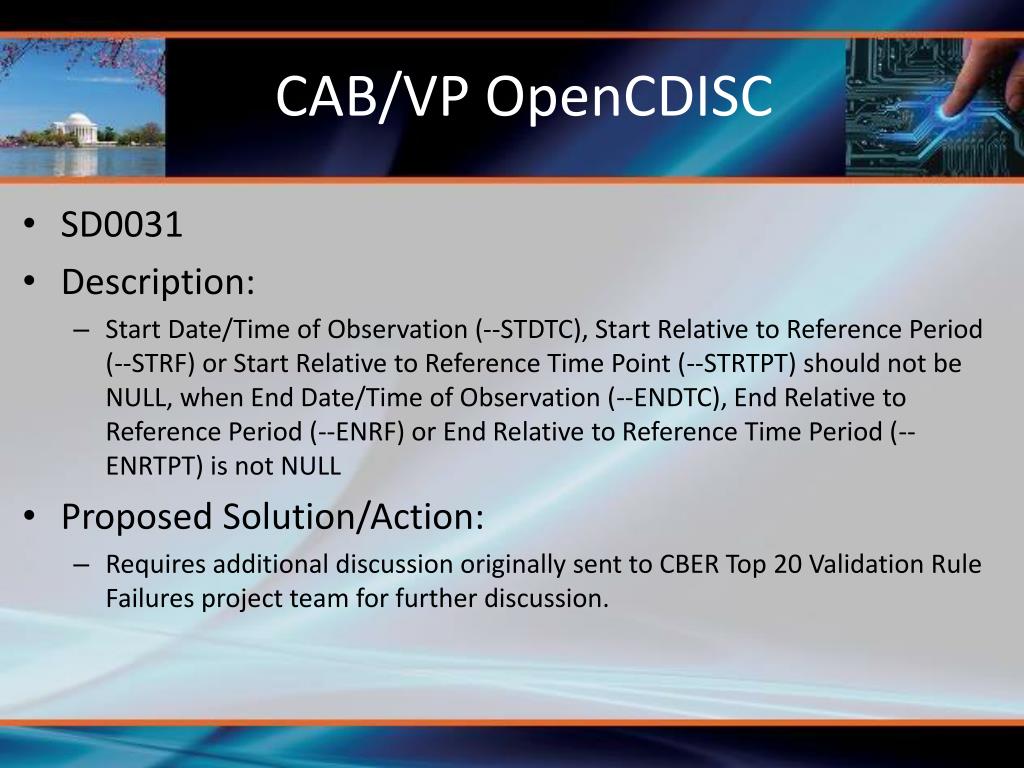 CAB/VP OpenCDISC

• SD0031
• Description:
– Start Date/Time of Observation (--STDTC), Start Relative to Reference Period (--STRF) or Start Relative to Reference Time Point (--STRTPT) should not be NULL, when End Date/Time of Observation (--ENDTC), End Relative to Reference Period (--ENRF) or End Relative to Reference Time Period (--ENRTPT) is not NULL
• Proposed Solution/Action:
– Requires additional discussion originally sent to CBER Top 20 Validation Rule Failures project team for further discussion.